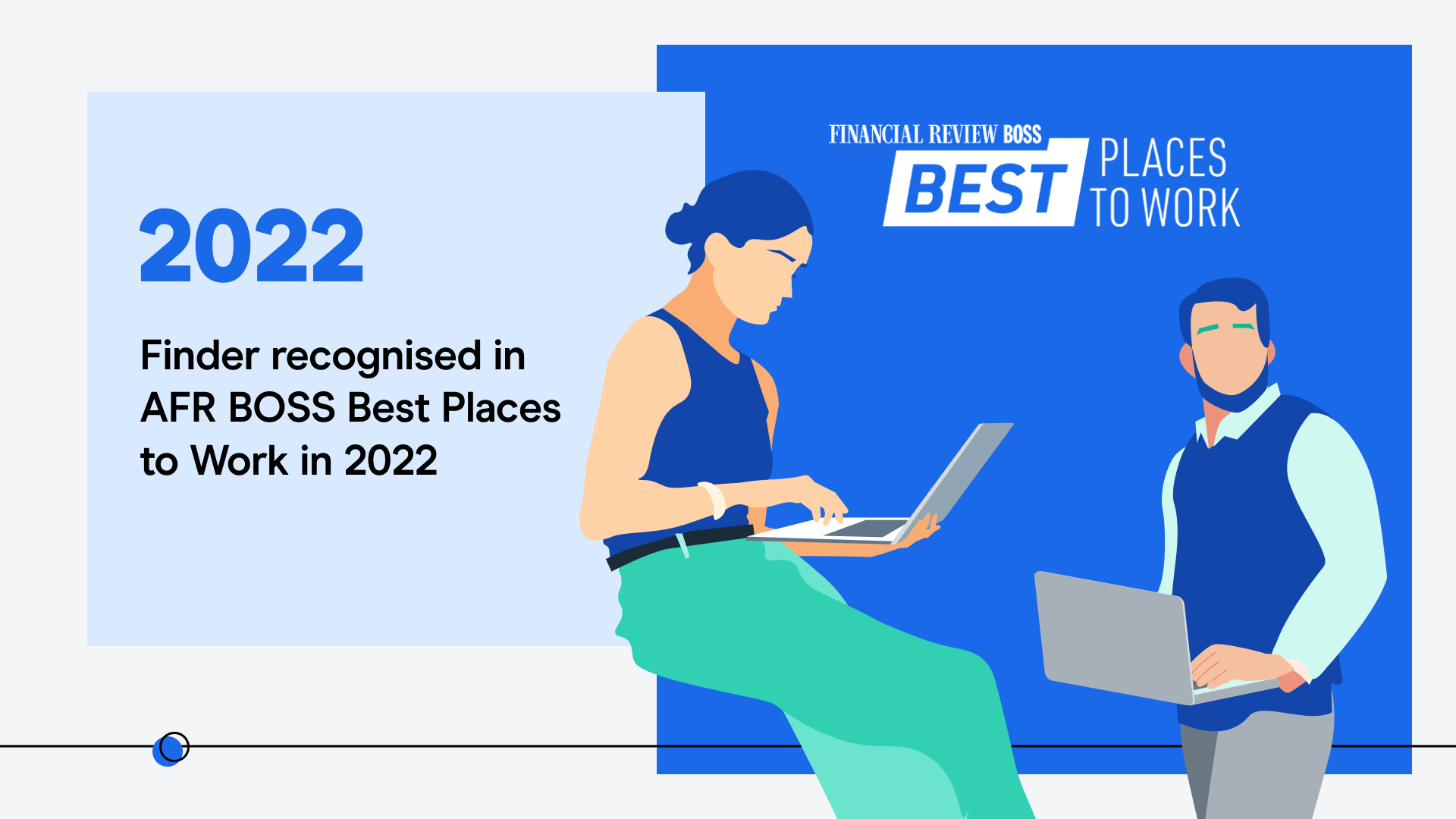 2022

Finder recognised in AFR BOSS Best Places to Work in 2022

FINANCIAL REVIEW BOSS
BEST PLACES TO WORK